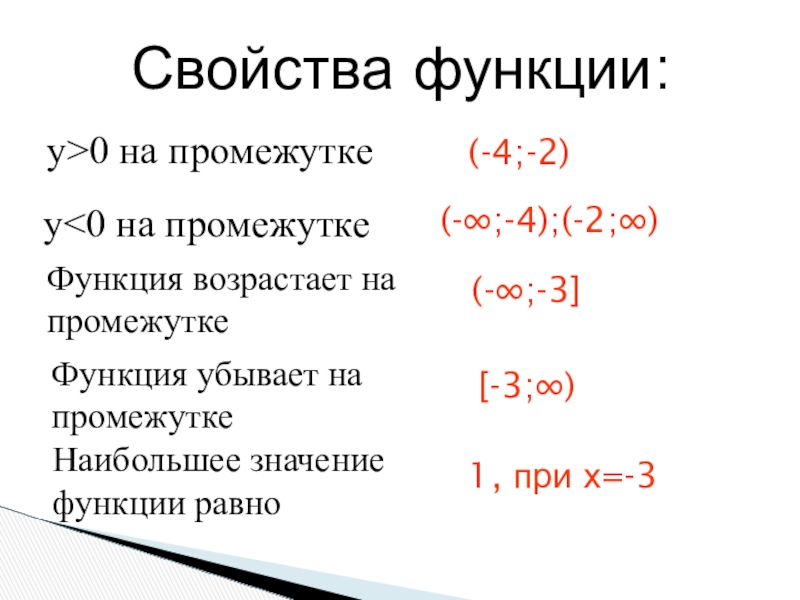 Свойства функции:

y>0 на промежутке (-4;-2)

y<0 на промежутке (-∞;-4);(-2;∞)

Функция возрастает на промежутке (-∞;-3]

Функция убывает на промежутке [-3;∞)

Наибольшее значение функции равно 1, при x=-3